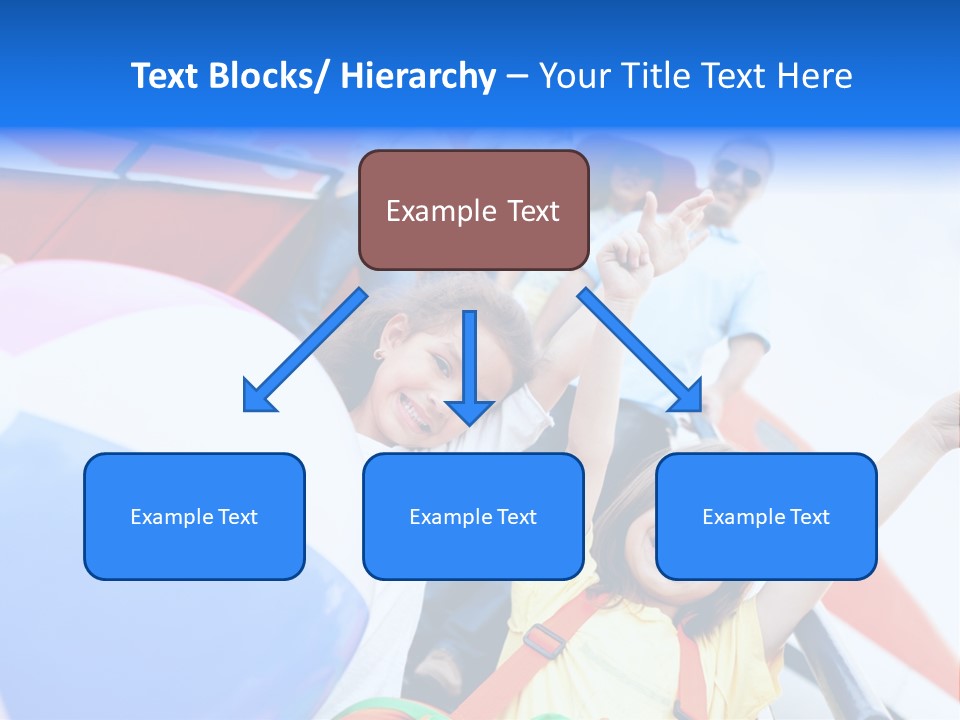 Text Blocks/ Hierarchy – Your Title Text Here

Example Text

Example Text

Example Text

Example Text